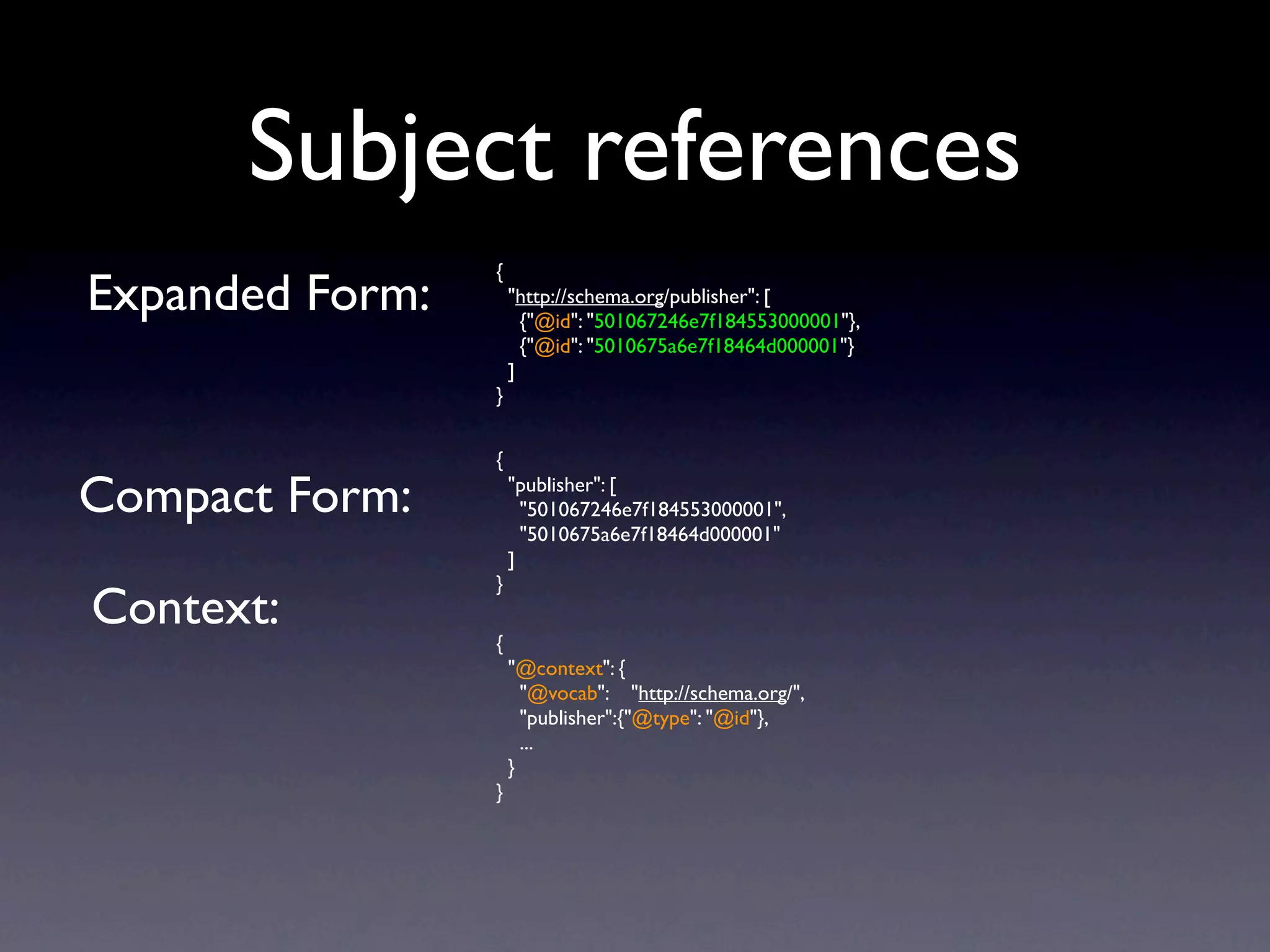 Subject references

Expanded Form:

{
"http://schema.org/publisher": [
{"@id": "501067246e7f184553000001"},
{"@id": "5010675a6e7f18464d000001"}
]
}

Compact Form:

{
"publisher": [
"501067246e7f184553000001",
"5010675a6e7f18464d000001"
]
}

Context:

{
"@context": {
"@vocab": "http://schema.org/",
"publisher":{"@type": "@id"},
...
}
}